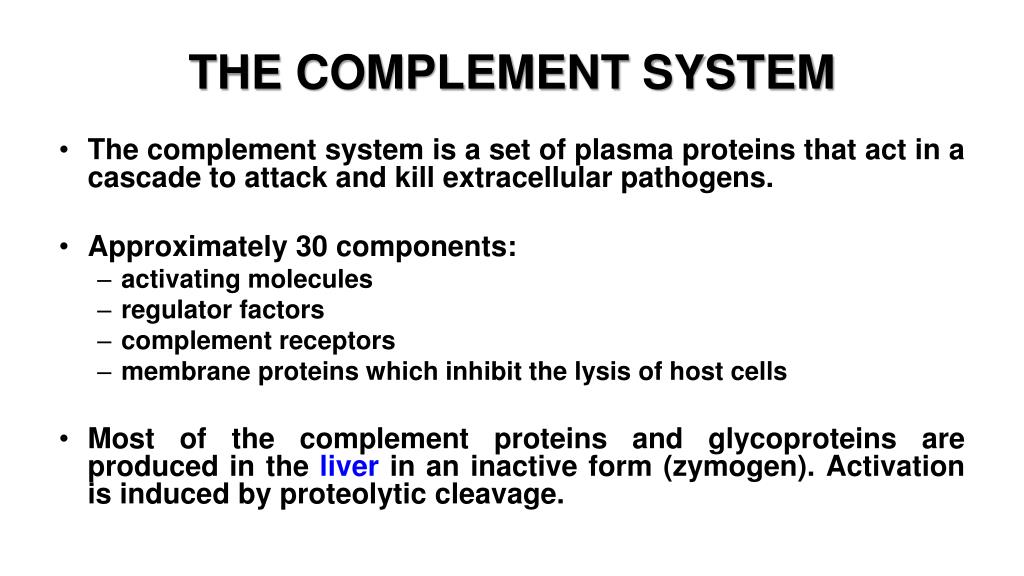 THE COMPLEMENT SYSTEM

• The complement system is a set of plasma proteins that act in a cascade to attack and kill extracellular pathogens.

• Approximately 30 components:
– activating molecules
– regulator factors
– complement receptors
– membrane proteins which inhibit the lysis of host cells

• Most of the complement proteins and glycoproteins are produced in the liver in an inactive form (zymogen). Activation is induced by proteolytic cleavage.